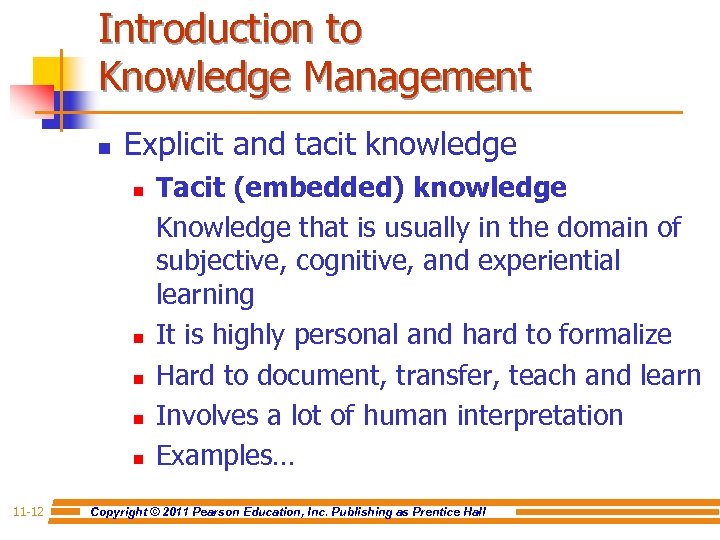 Introduction to Knowledge Management

Explicit and tacit knowledge

Tacit (embedded) knowledge

Knowledge that is usually in the domain of subjective, cognitive, and experiential learning

It is highly personal and hard to formalize

Hard to document, transfer, teach and learn

Involves a lot of human interpretation

Examples…

11-12 Copyright © 2011 Pearson Education, Inc. Publishing as Prentice Hall